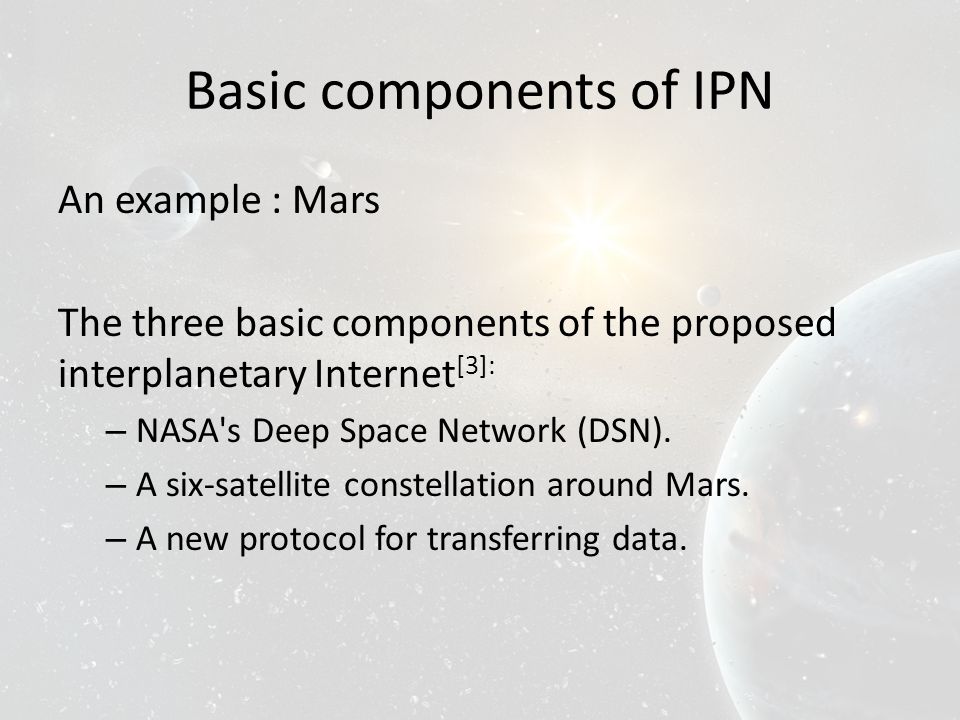 Basic components of IPN

An example : Mars

The three basic components of the proposed interplanetary Internet$^{[3]:}$

– NASA's Deep Space Network (DSN).

– A six-satellite constellation around Mars.

– A new protocol for transferring data.